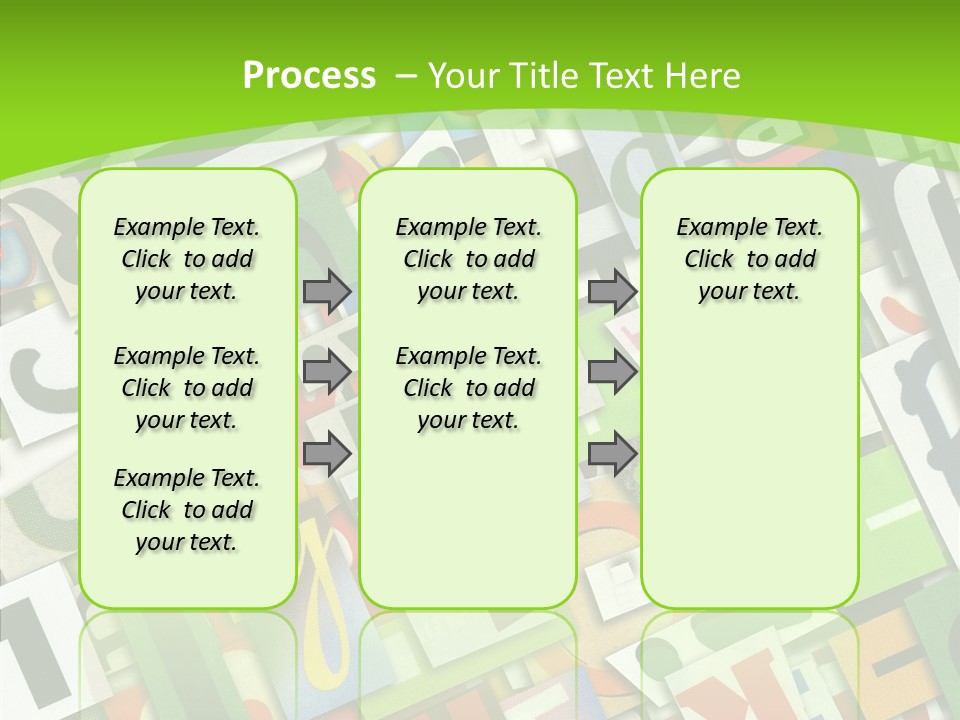 Process – Your Title Text Here

Example Text. Click to add your text.

Example Text. Click to add your text.

Example Text. Click to add your text.

Example Text. Click to add your text.

Example Text. Click to add your text.

Example Text. Click to add your text.